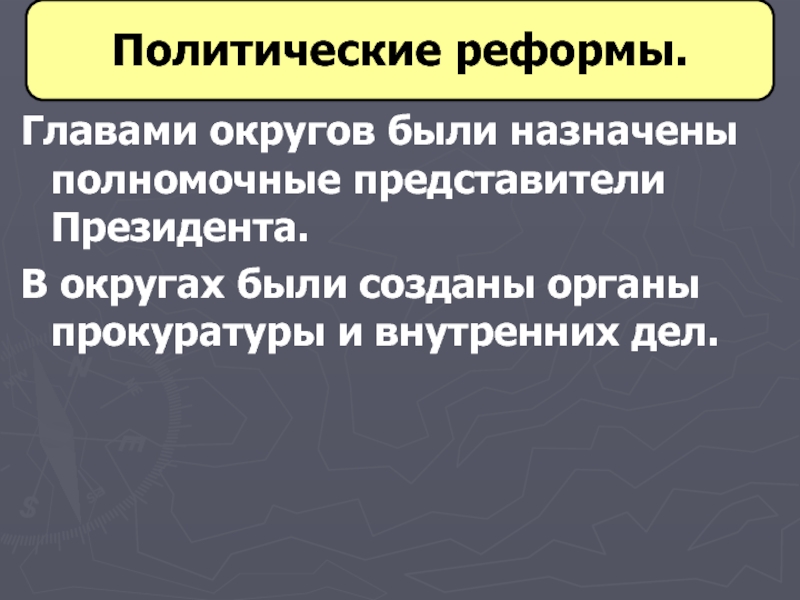 Политические реформы.

Главами округов были назначены полномочные представители Президента.

В округах были созданы органы прокуратуры и внутренних дел.